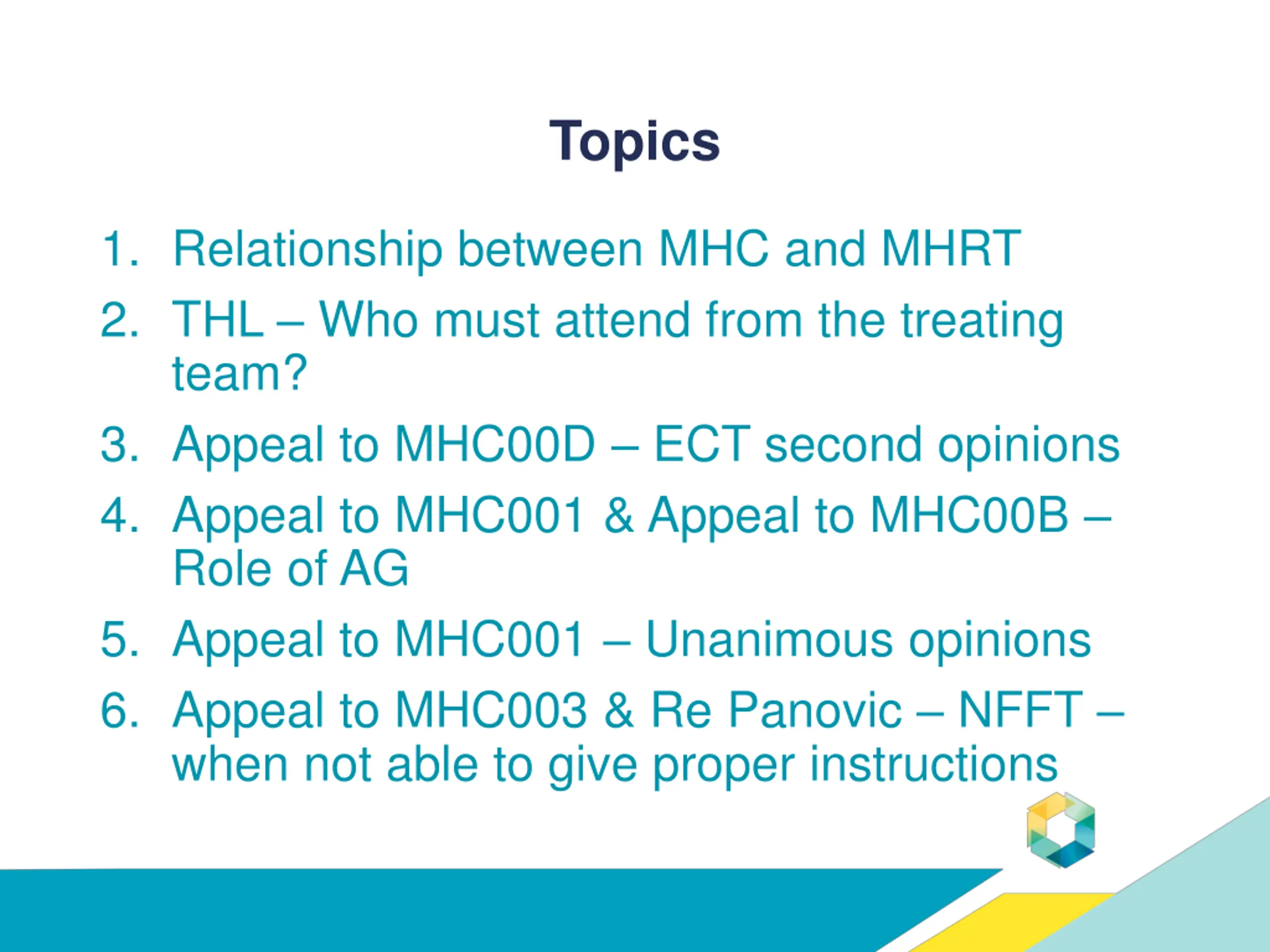 Topics

1. Relationship between MHC and MHRT
2. THL – Who must attend from the treating team?
3. Appeal to MHC00D – ECT second opinions
4. Appeal to MHC001 & Appeal to MHC00B – Role of AG
5. Appeal to MHC001 – Unanimous opinions
6. Appeal to MHC003 & Re Panovic – NFFT – when not able to give proper instructions